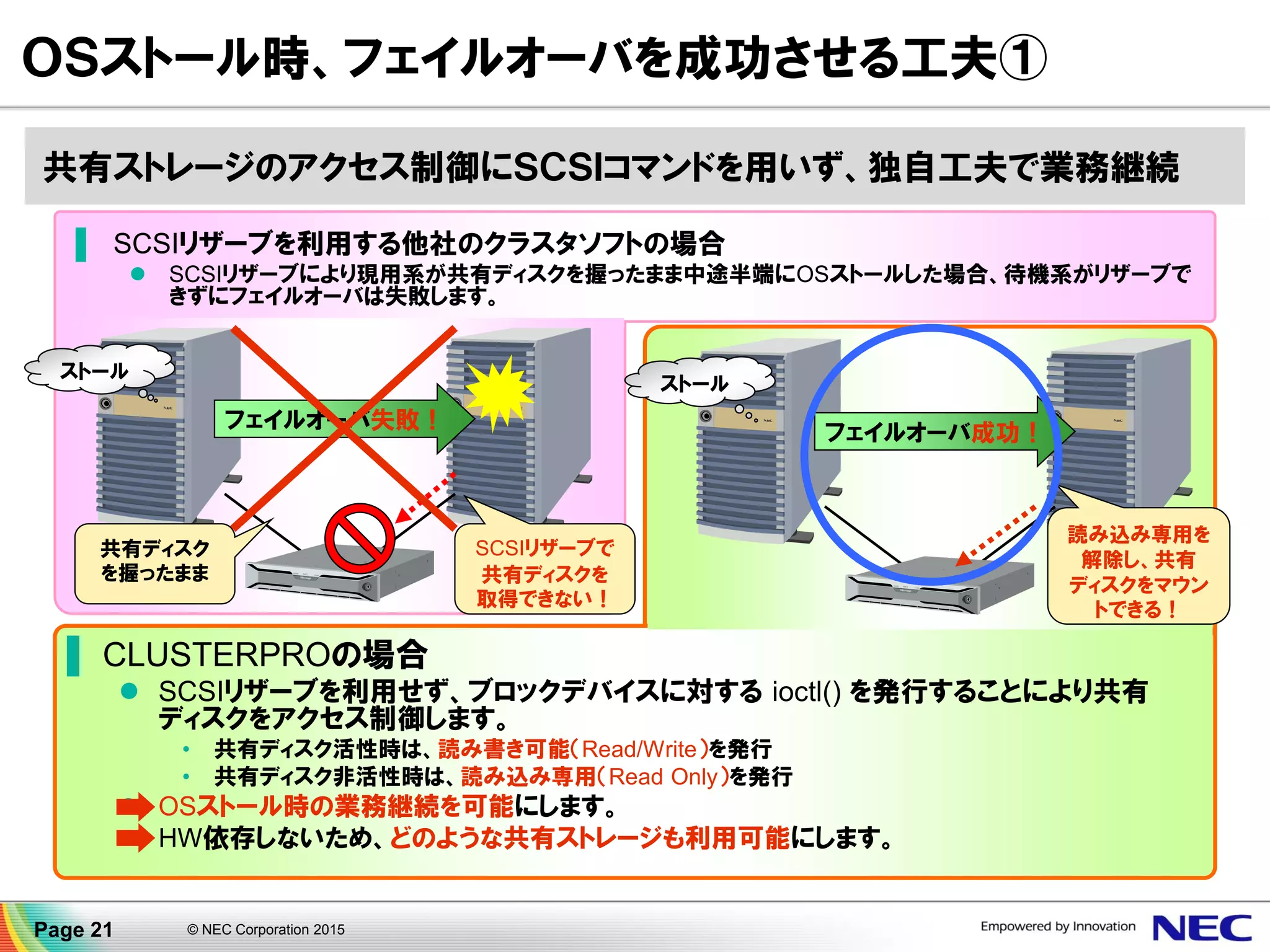 OSストール時、フェイルオーバを成功させる工夫①

共有ストレージのアクセス制御にSCSIコマンドを用いず、独自工夫で業務継続

SCSIリザーブを利用する他社のクラスタソフトの場合
● SCSIリザーブにより現用系が共有ディスクを握ったまま中途半端にOSストールした場合、待機系がリザーブできずにフェイルオーバは失敗します。

ストール

フェイルオーバ失敗！

共有ディスクを握ったまま

SCSIリザーブで共有ディスクを取得できない！

ストール

フェイルオーバ成功！

読み込み専用を解除し、共有ディスクをマウントできる！

CLUSTERPROの場合
● SCSIリザーブを利用せず、ブロックデバイスに対する ioctl() を発行することにより共有ディスクをアクセス制御します。
• 共有ディスク活性時は、読み書き可能(Read/Write)を発行
• 共有ディスク非活性時は、読み込み専用(Read Only)を発行
OSストール時の業務継続を可能にします。
HW依存しないため、どのような共有ストレージも利用可能にします。

Page 21 © NEC Corporation 2015 Empowered by Innovation NEC